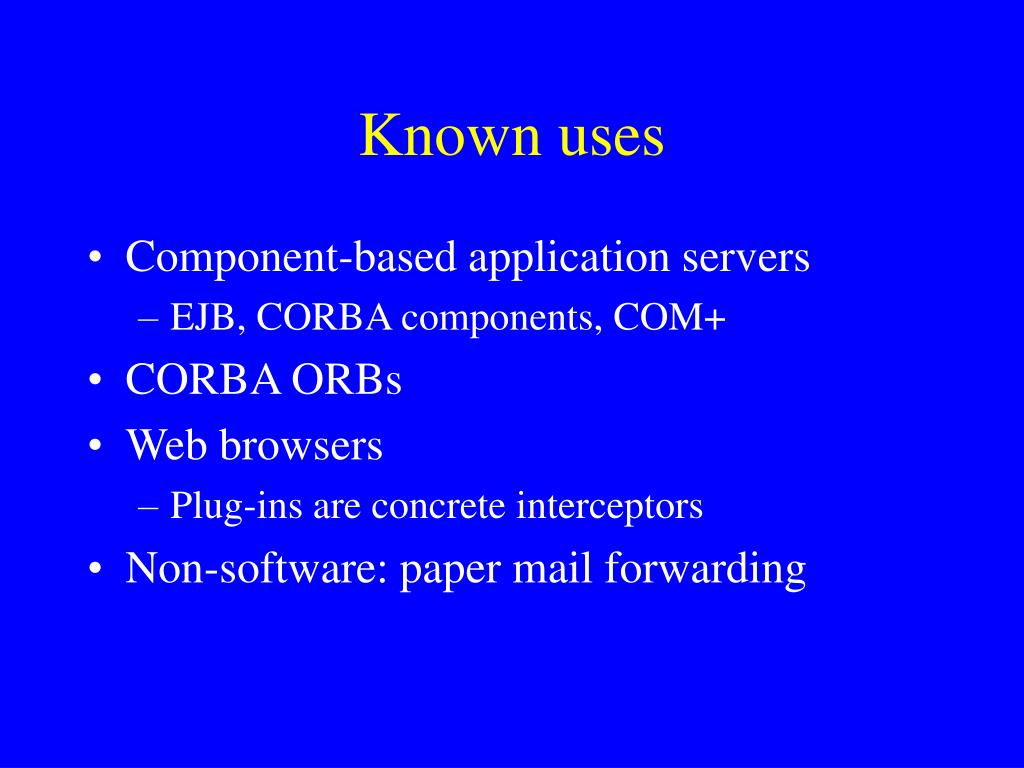 Known uses

• Component-based application servers
– EJB, CORBA components, COM+
• CORBA ORBs
• Web browsers
– Plug-ins are concrete interceptors
• Non-software: paper mail forwarding